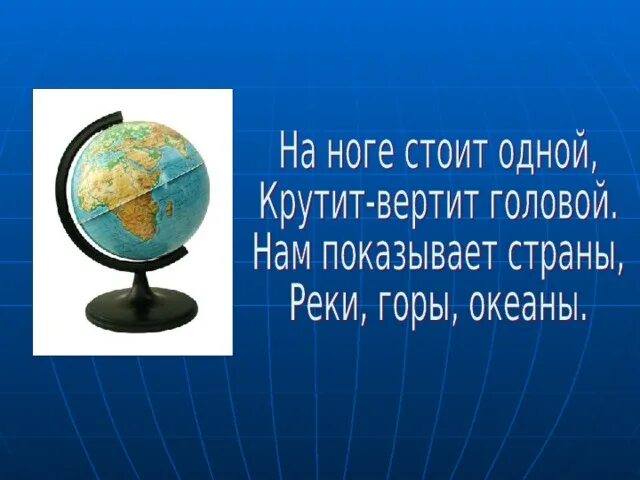 На ноге стоит одной,
Крутит-вертит головой.
Нам показывает страны,
Реки, горы, океаны.